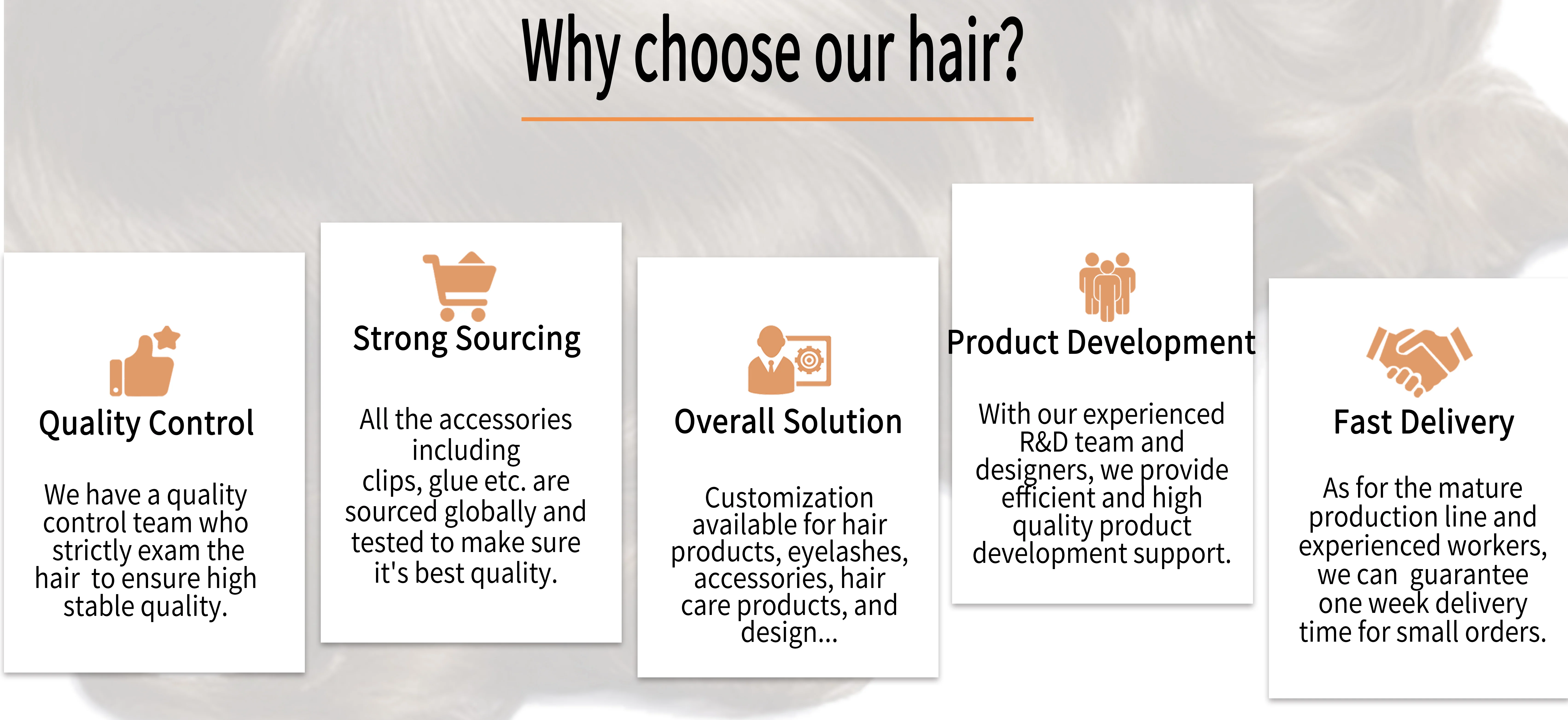 Why choose our hair?

Quality Control

We have a quality control team who strictly exam the hair to ensure high stable quality.

Strong Sourcing

All the accessories including clips, glue etc. are sourced globally and tested to make sure it's best quality.

Overall Solution

Customization available for hair products, eyelashes, accessories, hair care products, and design...

Product Development

With our experienced R&D team and designers, we provide efficient and high quality product development support.

Fast Delivery

As for the mature production line and experienced workers, we can guarantee one week delivery time for small orders.